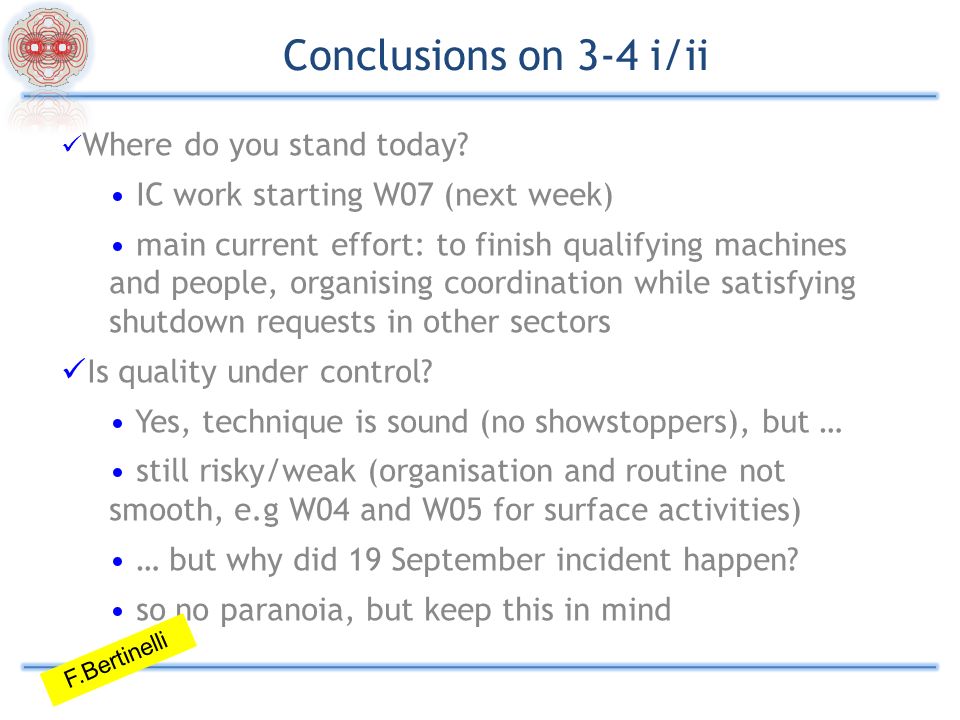 Conclusions on 3-4 i/ii

✓Where do you stand today?

• IC work starting W07 (next week)

• main current effort: to finish qualifying machines and people, organising coordination while satisfying shutdown requests in other sectors

✓Is quality under control?

• Yes, technique is sound (no showstoppers), but …

• still risky/weak (organisation and routine not smooth, e.g W04 and W05 for surface activities)

• … but why did 19 September incident happen?

• so no paranoia, but keep this in mind

F.Bertinelli